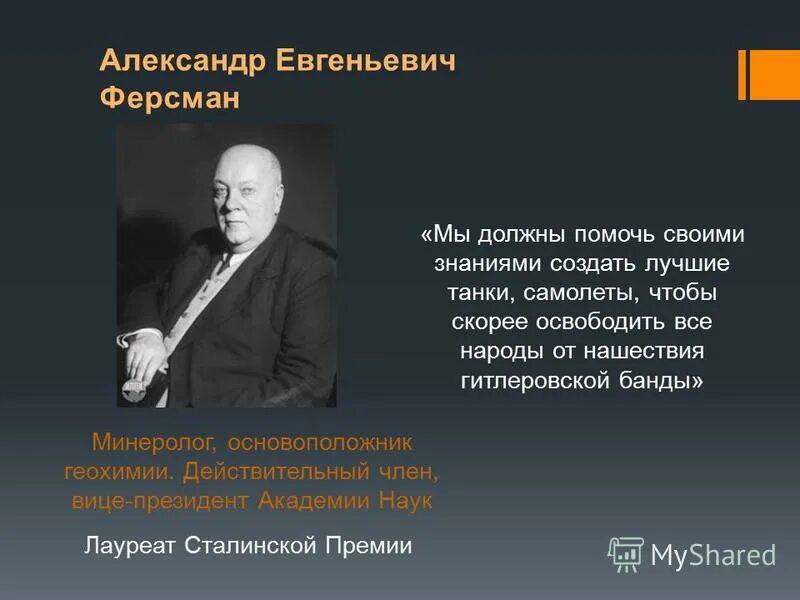 Александр Евгеньевич Ферсман

«Мы должны помочь своими знаниями создать лучшие танки, самолеты, чтобы скорее освободить все народы от нашествия гитлеровской банды»

Минеролог, основоположник геохимии. Действительный член, вице-президент Академии Наук

Лауреат Сталинской Премии

MyShared